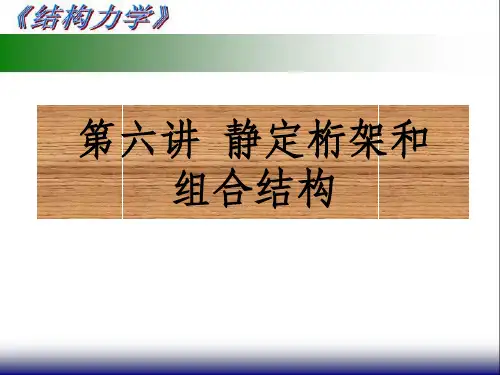 《结构力学》

第六讲 静定桁架和组合结构